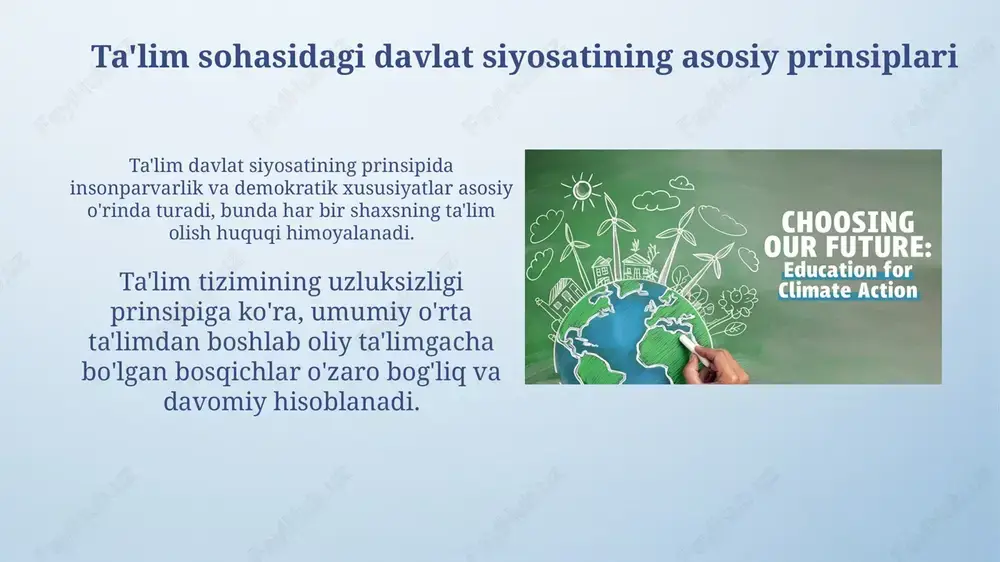 Ta'lim sohasidagi davlat siyosatining asosiy prinsiplari

Ta'lim davlat siyosatining prinsipida insonparvarlik va demokratik xususiyatlar asosiy o'rinda turadi, bunda har bir shaxsning ta'lim olish huquqi himoyalanadi.

Ta'lim tizimining uzluksizligi prinsipiga ko'ra, umumiy o'rta ta'limdan boshlab oliy ta'limgacha bo'lgan bosqichlar o'zaro bog'liq va davomiy hisoblanadi.

CHOOSING OUR FUTURE: Education for Climate Action